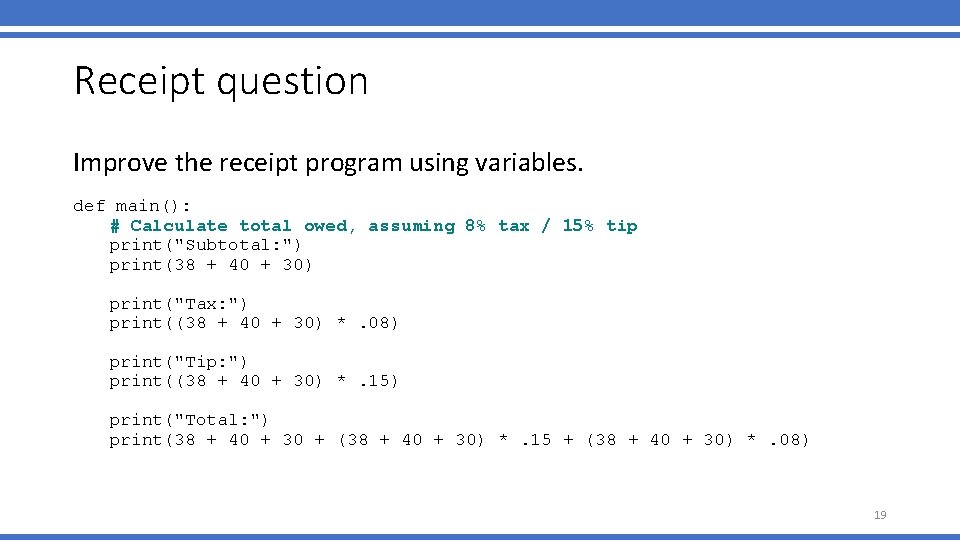 Receipt question

Improve the receipt program using variables.

def main():
    # Calculate total owed, assuming 8% tax / 15% tip
    print("Subtotal:")
    print(38 + 40 + 30)

    print("Tax:")
    print((38 + 40 + 30) * .08)

    print("Tip:")
    print((38 + 40 + 30) * .15)

    print("Total:")
    print(38 + 40 + 30 + (38 + 40 + 30) * .15 + (38 + 40 + 30) * .08)

19